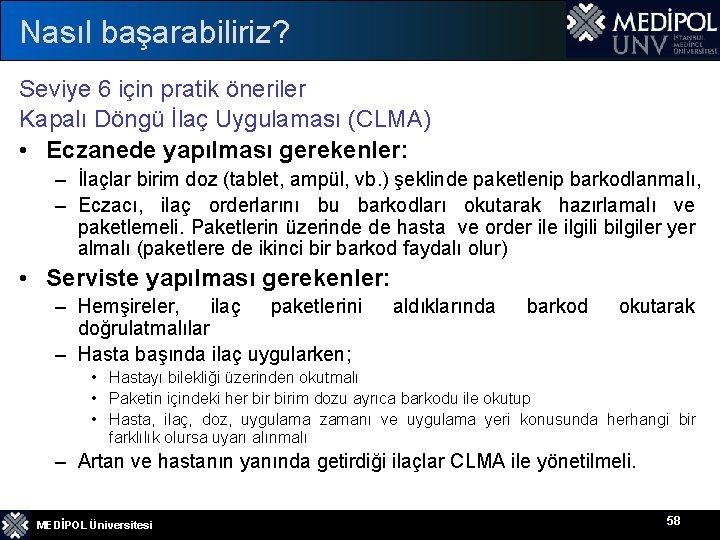 Nasıl başarabiliriz?

MEDİPOL UNV İSTANBUL MEDİPOL ÜNİVERSİTESİ

Seviye 6 için pratik öneriler
Kapalı Döngü İlaç Uygulaması (CLMA)

• Eczanede yapılması gerekenler:
– İlaçlar birim doz (tablet, ampül, vb.) şeklinde paketlenip barkodlanmalı,
– Eczacı, ilaç orderlarını bu barkodları okutarak hazırlamalı ve paketlemeli. Paketlerin üzerinde de hasta ve order ile ilgili bilgiler yer almalı (paketlere de ikinci bir barkod faydalı olur)

• Serviste yapılması gerekenler:
– Hemşireler, ilaç paketlerini aldıklarında barkod okutarak doğrulatmalılar
– Hasta başında ilaç uygularken;
• Hastayı bilekliği üzerinden okutmalı
• Paketin içindeki her bir birim dozu ayrıca barkodu ile okutup
• Hasta, ilaç, doz, uygulama zamanı ve uygulama yeri konusunda herhangi bir farklılık olursa uyarı alınmalı
– Artan ve hastanın yanında getirdiği ilaçlar CLMA ile yönetilmeli.

MEDİPOL Üniversitesi

58